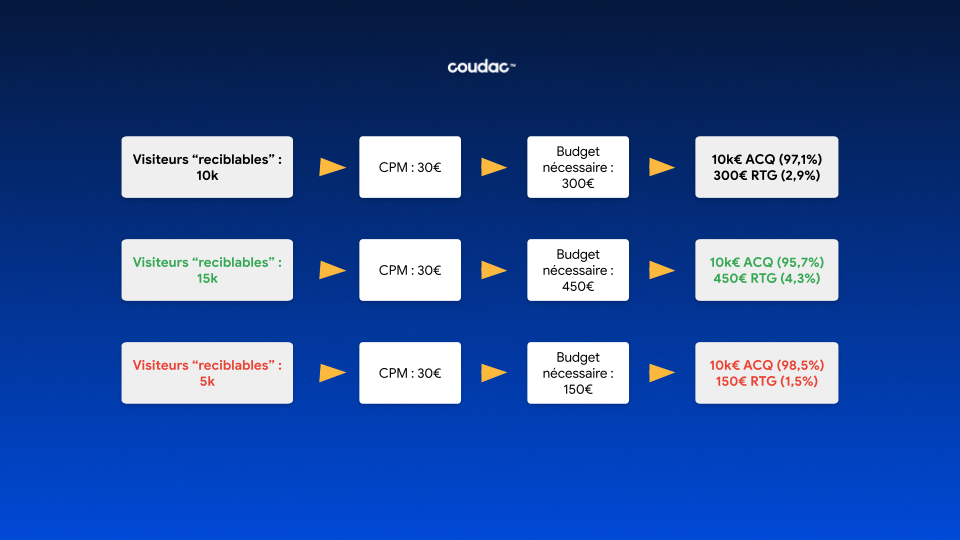 coudac™

Visiteurs “reciblables” : 10k

CPM : 30€

Budget nécessaire : 300€

10k€ ACQ (97,1%)
300€ RTG (2,9%)

Visiteurs “reciblables” : 15k

CPM : 30€

Budget nécessaire : 450€

10k€ ACQ (95,7%)
450€ RTG (4,3%)

Visiteurs “reciblables” : 5k

CPM : 30€

Budget nécessaire : 150€

10k€ ACQ (98,5%)
150€ RTG (1,5%)